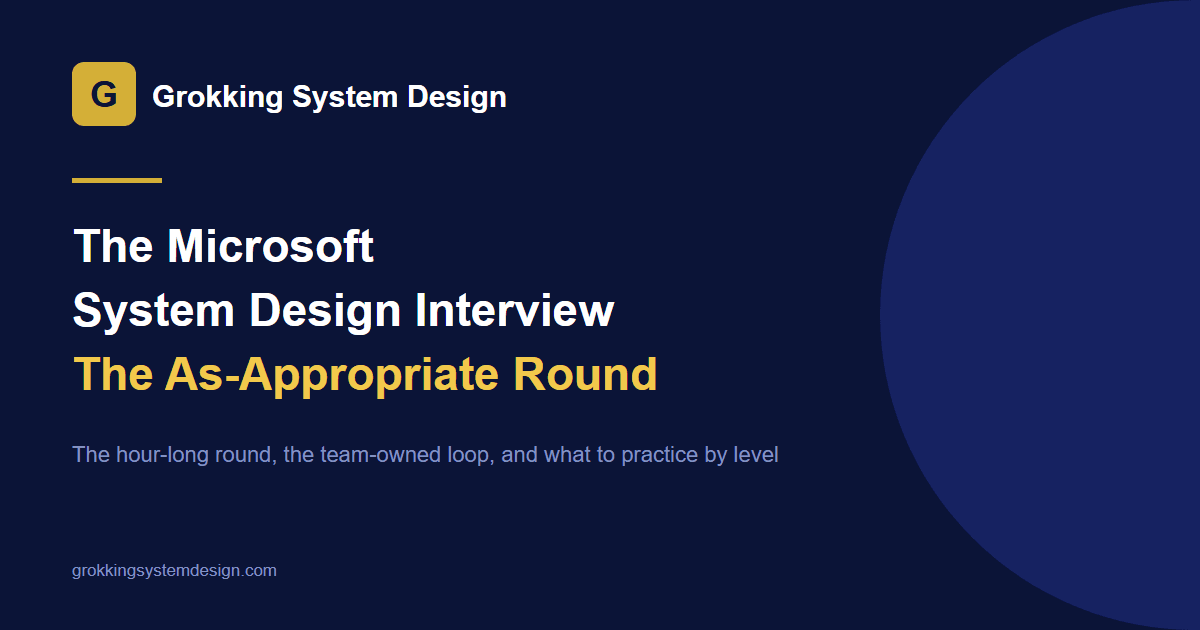 G

Grokking System Design

The Microsoft
System Design Interview
The As-Appropriate Round

The hour-long round, the team-owned loop, and what to practice by level

grokkingsystemdesign.com